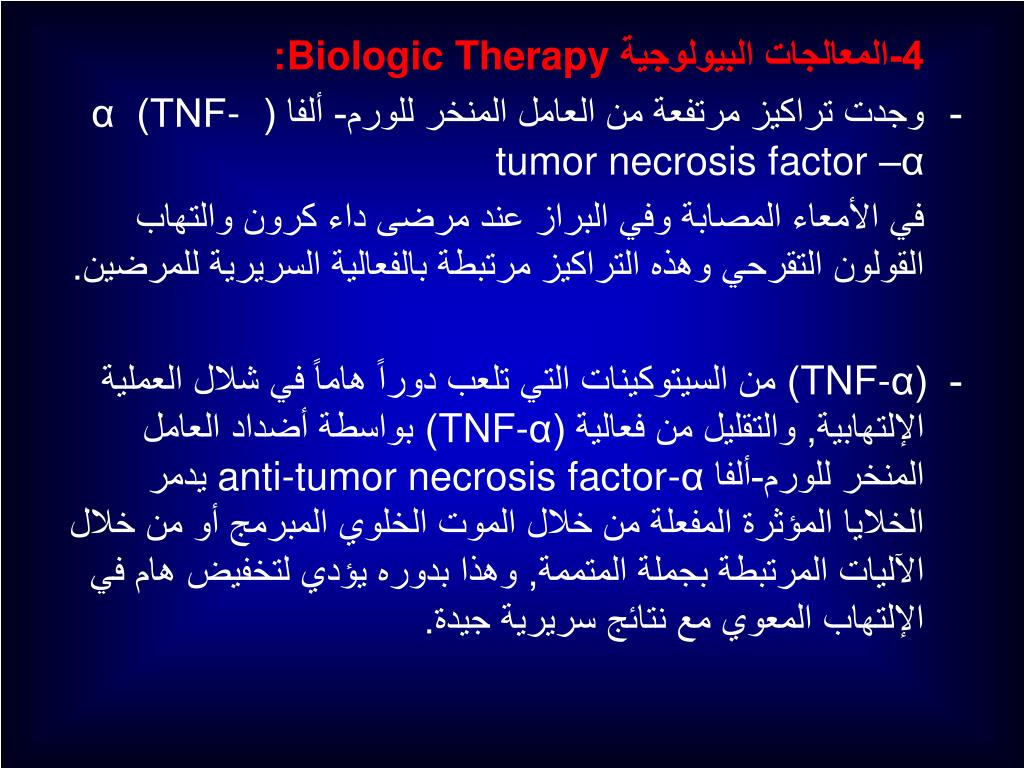 4-المعالجات البيولوجية Biologic Therapy:

- وجدت تراكيز مرتفعة من العامل المنخر للورم- ألفا ( TNF- α) tumor necrosis factor –α

في الأمعاء المصابة وفي البراز عند مرضى داء كرون والتهاب القولون التقرحي وهذه التراكيز مرتبطة بالفعالية السريرية للمرضين.

- (TNF-α) من السيتوكينات التي تلعب دوراً هاماً في شلال العملية الإلتهابية, والتقليل من فعالية (TNF-α) بواسطة أضداد العامل المنخر للورم-ألفا anti-tumor necrosis factor-α يدمر الخلايا المؤثرة المفعلة من خلال الموت الخلوي المبرمج أو من خلال الآليات المرتبطة بجملة المتممة, وهذا بدوره يؤدي لتخفيض هام في الإلتهاب المعوي مع نتائج سريرية جيدة.